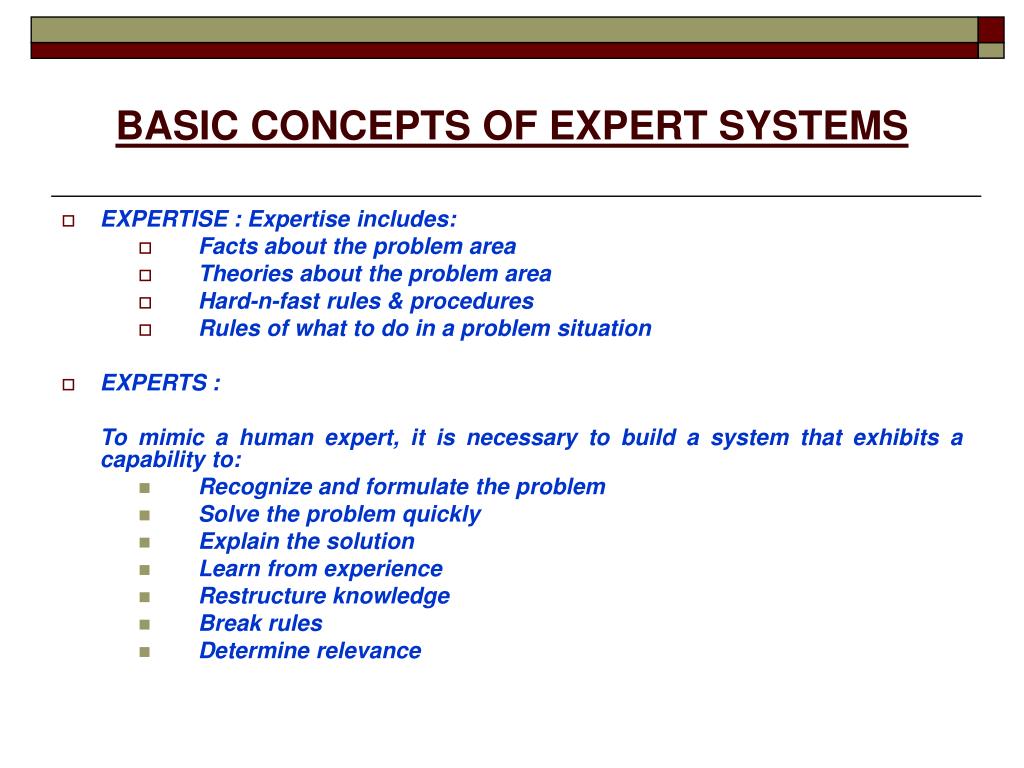 BASIC CONCEPTS OF EXPERT SYSTEMS

EXPERTISE : Expertise includes:
Facts about the problem area
Theories about the problem area
Hard-n-fast rules & procedures
Rules of what to do in a problem situation

EXPERTS :

To mimic a human expert, it is necessary to build a system that exhibits a capability to:
Recognize and formulate the problem
Solve the problem quickly
Explain the solution
Learn from experience
Restructure knowledge
Break rules
Determine relevance